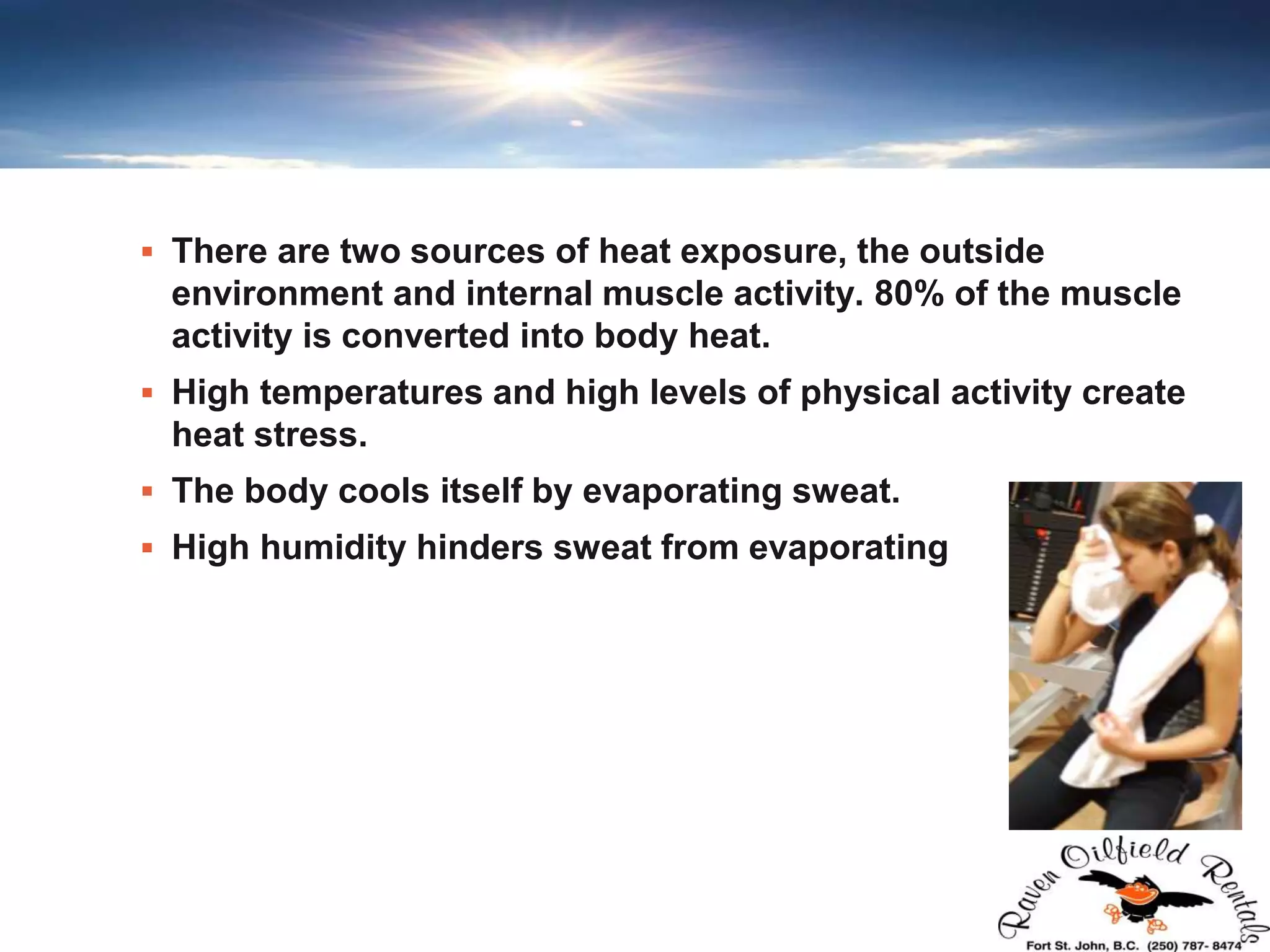 ▪ There are two sources of heat exposure, the outside environment and internal muscle activity. 80% of the muscle activity is converted into body heat.

▪ High temperatures and high levels of physical activity create heat stress.

▪ The body cools itself by evaporating sweat.

▪ High humidity hinders sweat from evaporating

Raven Oilfield Rentals
Fort St. John, B.C. (250) 787- 8474